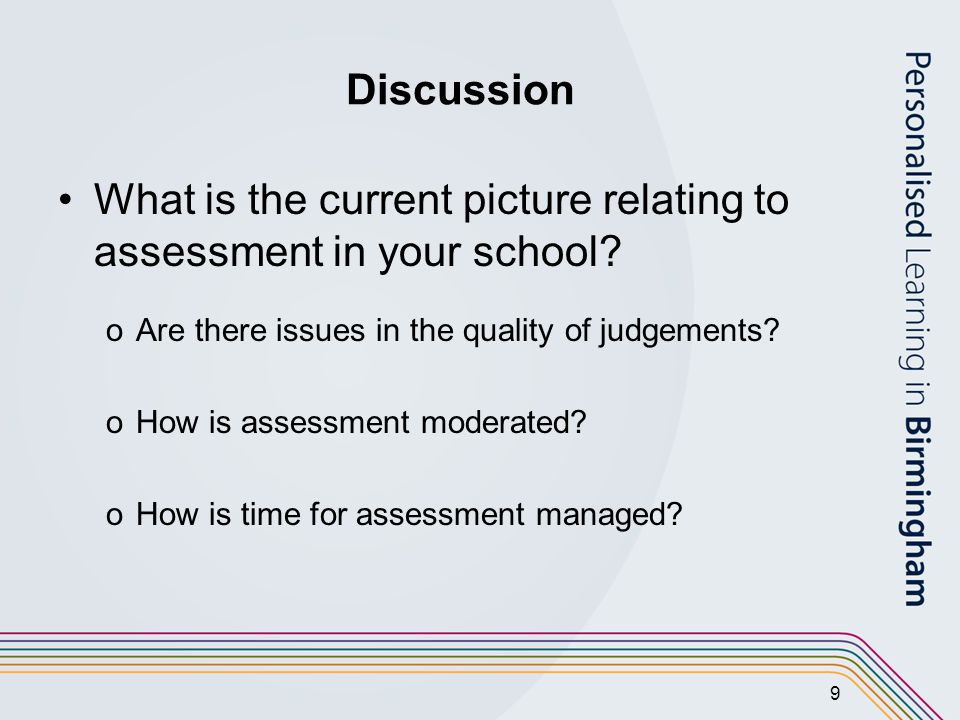 Discussion

• What is the current picture relating to assessment in your school?

o Are there issues in the quality of judgements?

o How is assessment moderated?

o How is time for assessment managed?

Personalised Learning in Birmingham

9